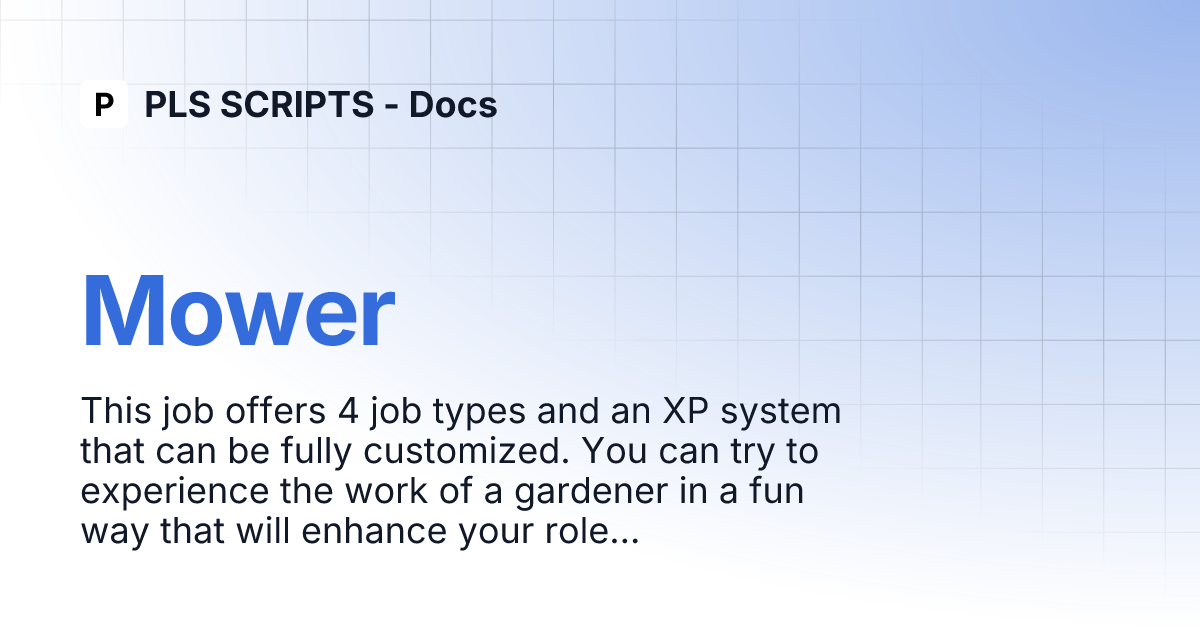 P PLS SCRIPTS - Docs

Mower

This job offers 4 job types and an XP system that can be fully customized. You can try to experience the work of a gardener in a fun way that will enhance your role...